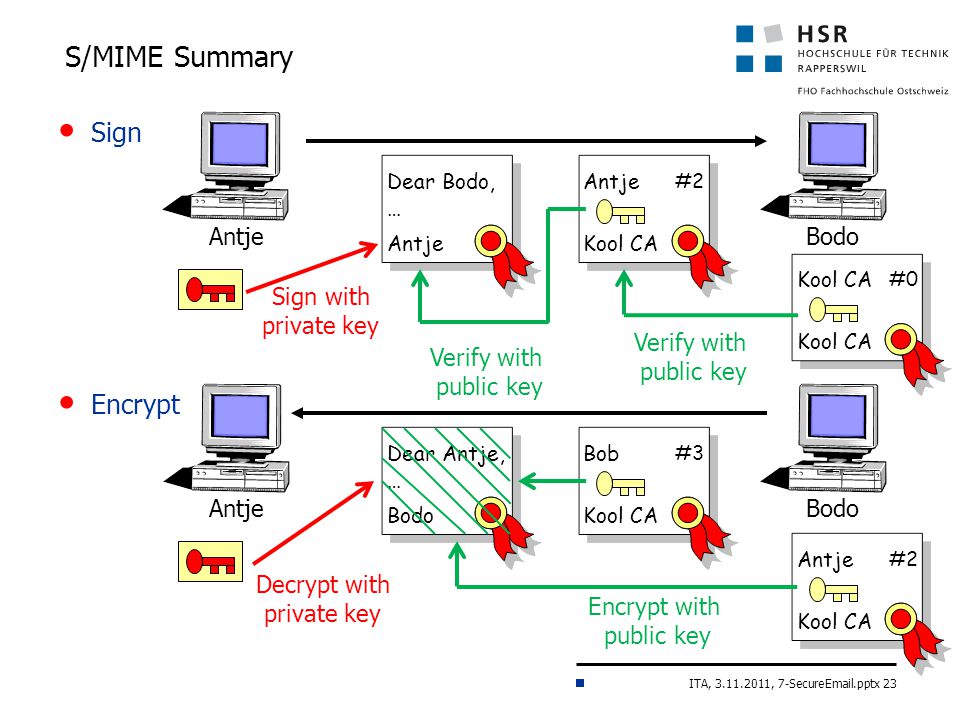 S/MIME Summary

HSR
HOCHSCHULE FÜR TECHNIK
RAPPERSWIL
FHO Fachhochschule Ostschweiz

• Sign

Antje

Dear Bodo,
…
Antje

Antje #2
Kool CA

Bodo

Kool CA #0
Kool CA

Sign with private key

Verify with public key

Verify with public key

• Encrypt

Antje

Dear Antje,
…
Bodo

Bob #3
Kool CA

Bodo

Antje #2
Kool CA

Decrypt with private key

Encrypt with public key

ITA, 3.11.2011, 7-SecureEmail.pptx 23